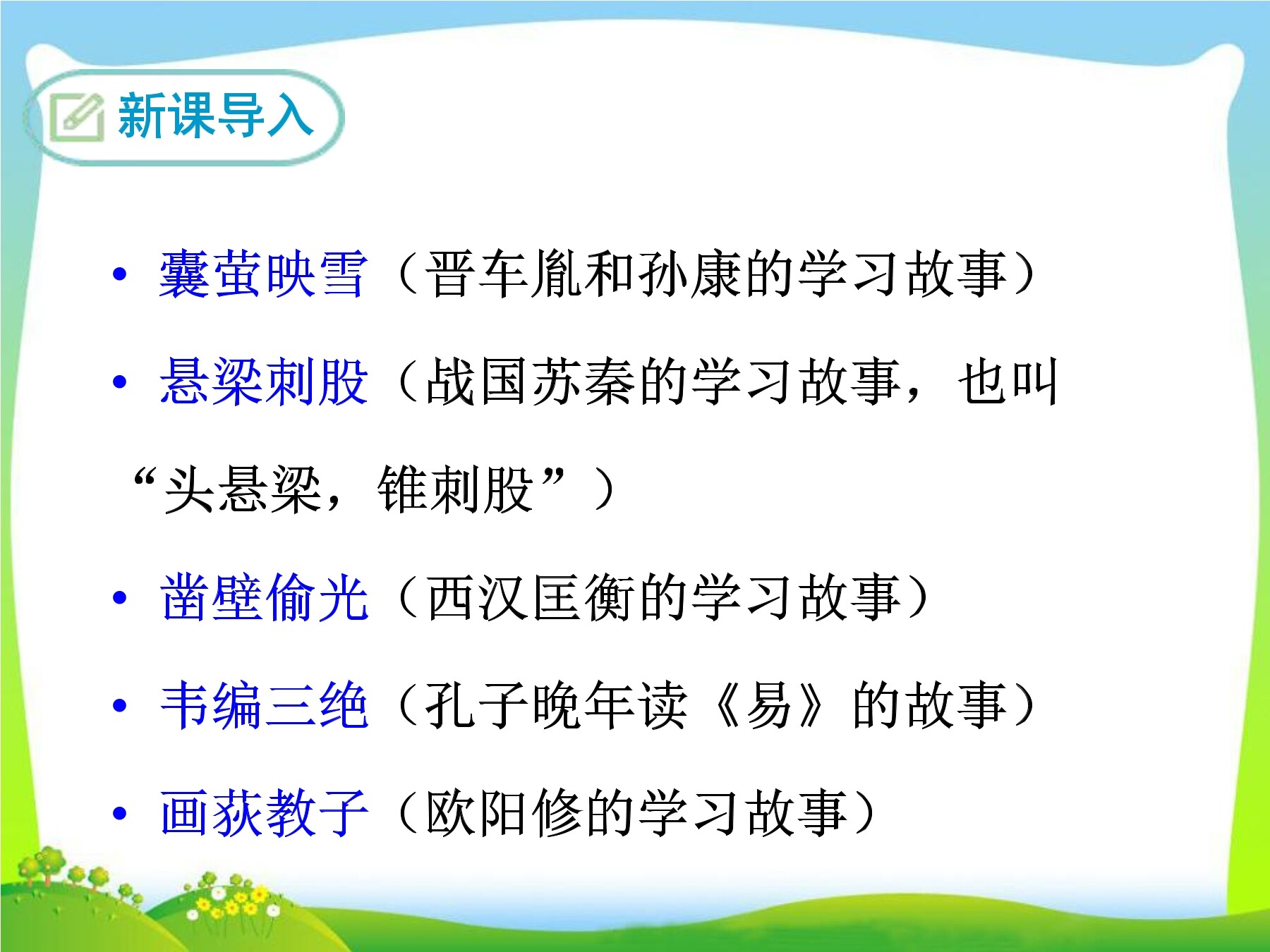 新课导入

• 囊萤映雪（晋车胤和孙康的学习故事）

• 悬梁刺股（战国苏秦的学习故事，也叫“头悬梁，锥刺股”）

• 凿壁偷光（西汉匡衡的学习故事）

• 韦编三绝（孔子晚年读《易》的故事）

• 画荻教子（欧阳修的学习故事）